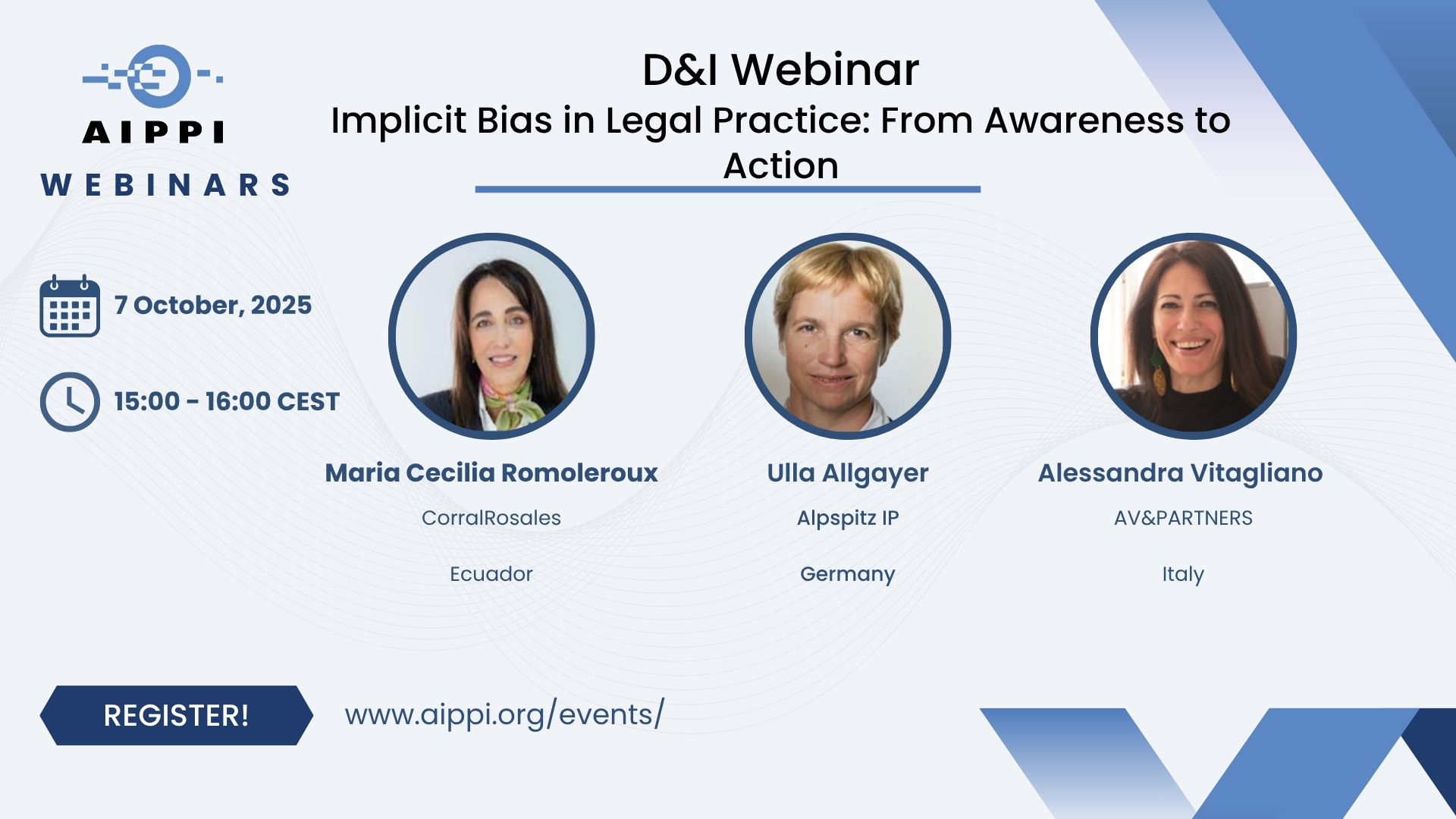 AIPPI
WEBINARS

D&I Webinar
Implicit Bias in Legal Practice: From Awareness to Action

7 October, 2025

15:00 - 16:00 CEST

Maria Cecilia Romoleroux
CorralRosales
Ecuador

Ulla Allgayer
Alpspitz IP
Germany

Alessandra Vitagliano
AV&PARTNERS
Italy

REGISTER!

www.aippi.org/events/